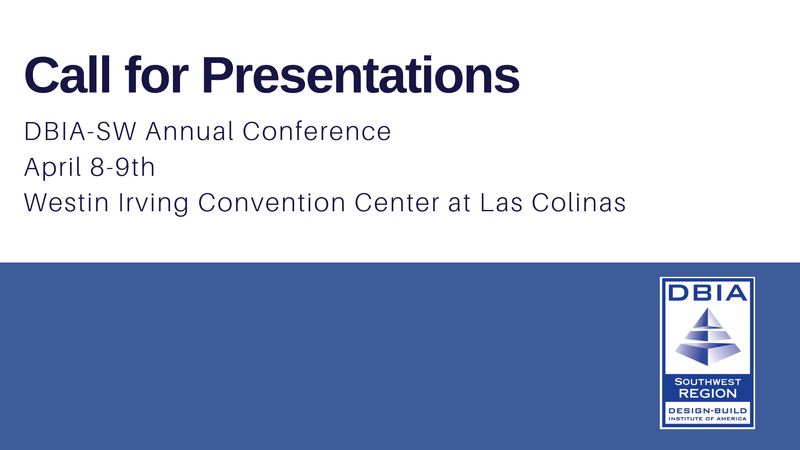 Call for Presentations

DBIA-SW Annual Conference
April 8-9th
Westin Irving Convention Center at Las Colinas

DBIA
SOUTHWEST
REGION
DESIGN-BUILD
INSTITUTE OF AMERICA